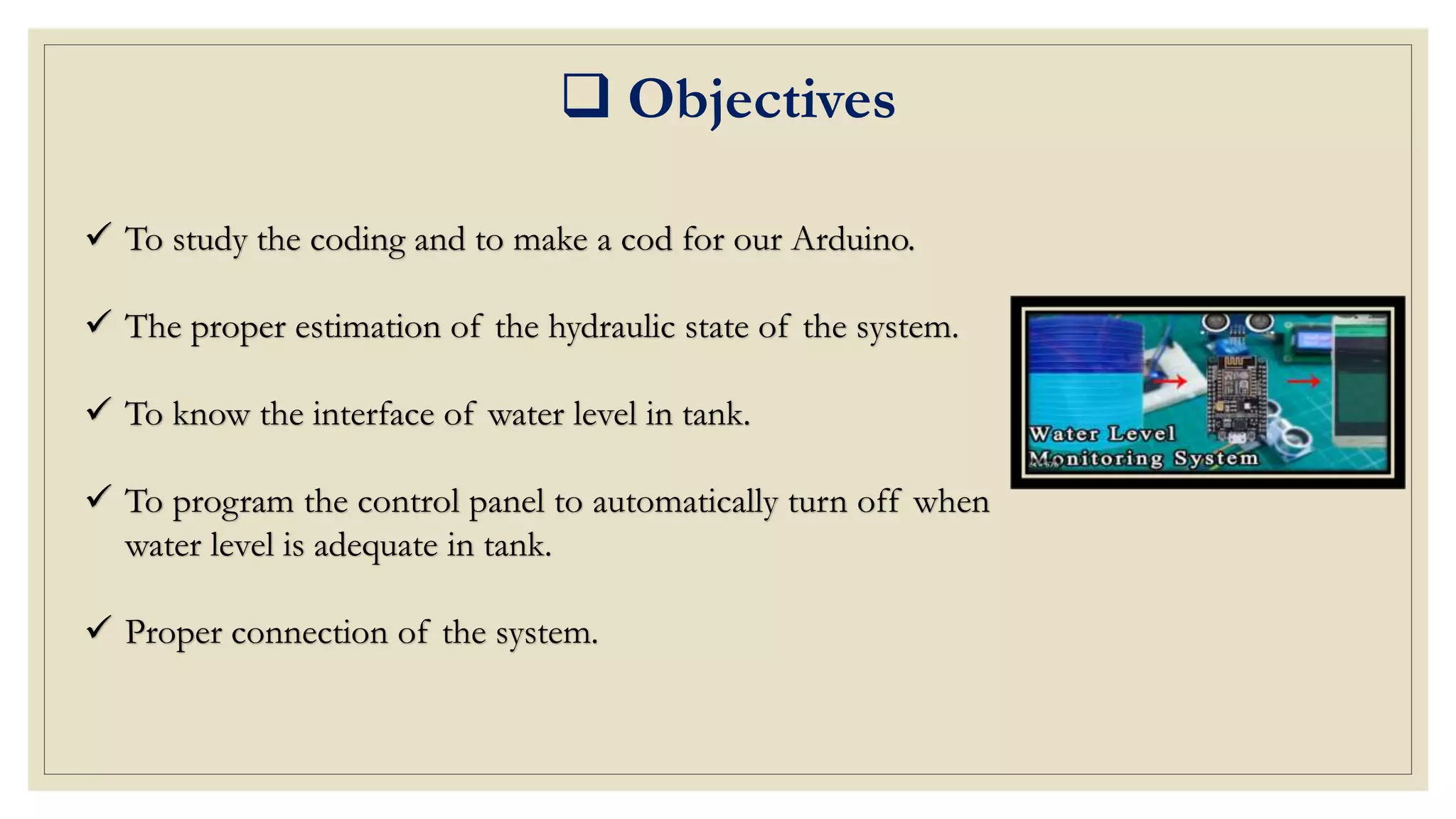 ❑ Objectives

✓ To study the coding and to make a cod for our Arduino.

✓ The proper estimation of the hydraulic state of the system.

✓ To know the interface of water level in tank.

✓ To program the control panel to automatically turn off when water level is adequate in tank.

✓ Proper connection of the system.

Water Level Monitoring System